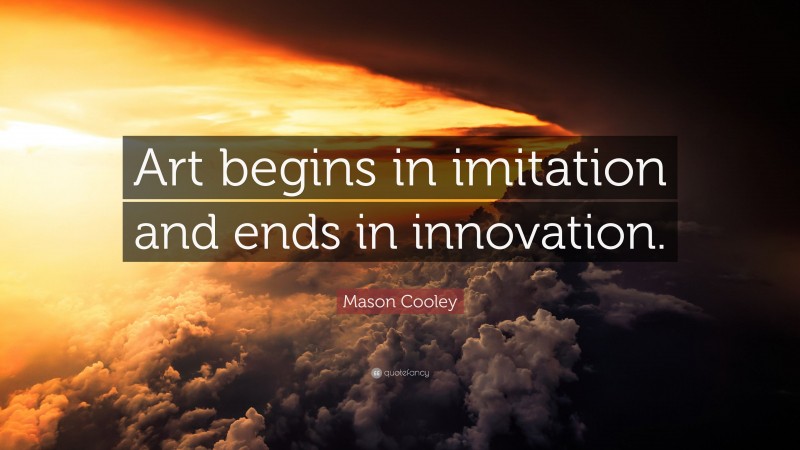 Art begins in imitation and ends in innovation.

Mason Cooley

quotefancy